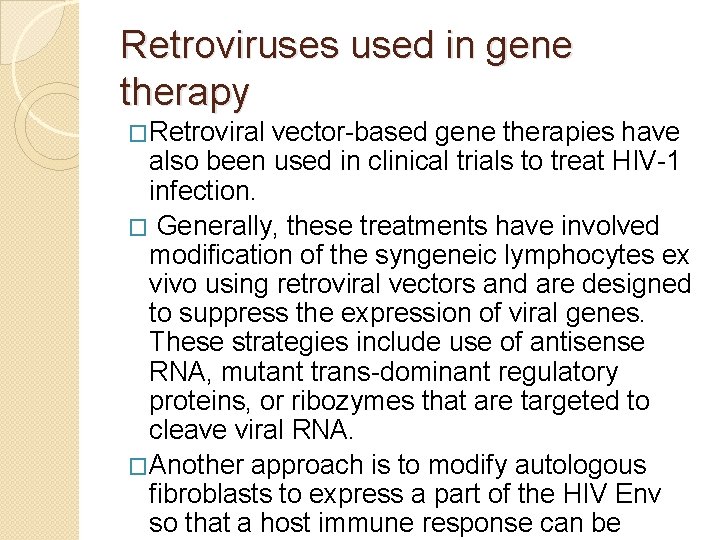 Retroviruses used in gene therapy

□Retroviral vector-based gene therapies have also been used in clinical trials to treat HIV-1 infection.

□ Generally, these treatments have involved modification of the syngeneic lymphocytes ex vivo using retroviral vectors and are designed to suppress the expression of viral genes. These strategies include use of antisense RNA, mutant trans-dominant regulatory proteins, or ribozymes that are targeted to cleave viral RNA.

□Another approach is to modify autologous fibroblasts to express a part of the HIV Env so that a host immune response can be